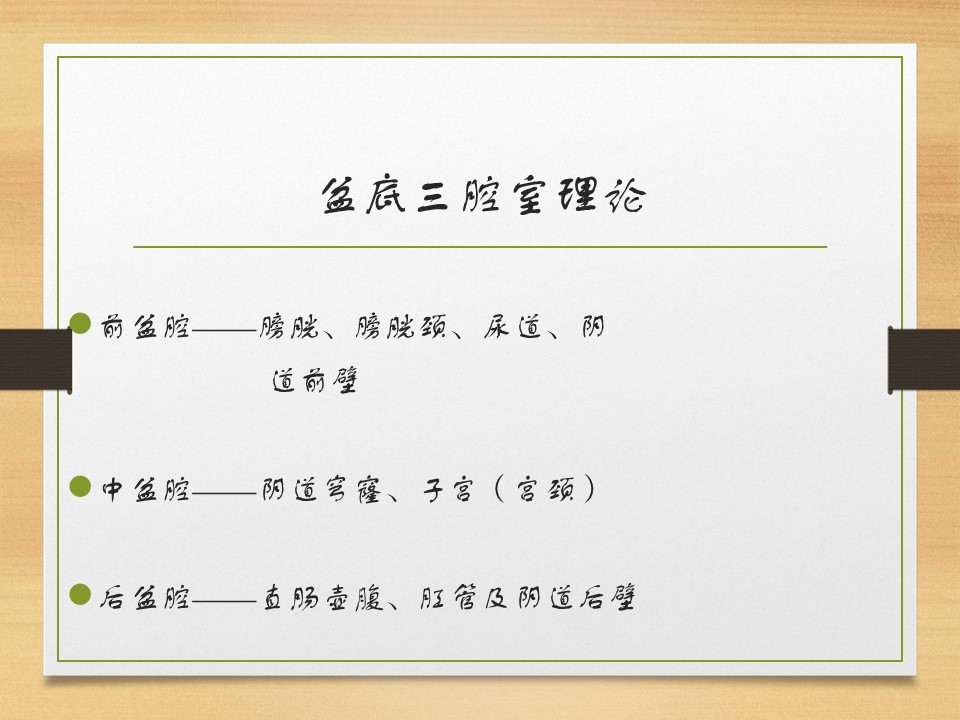 盆底三腔室理论

前盆腔——膀胱、膀胱颈、尿道、阴道前壁

中盆腔——阴道穹窿、子宫（宫颈）

后盆腔——直肠壶腹、肛管及阴道后壁